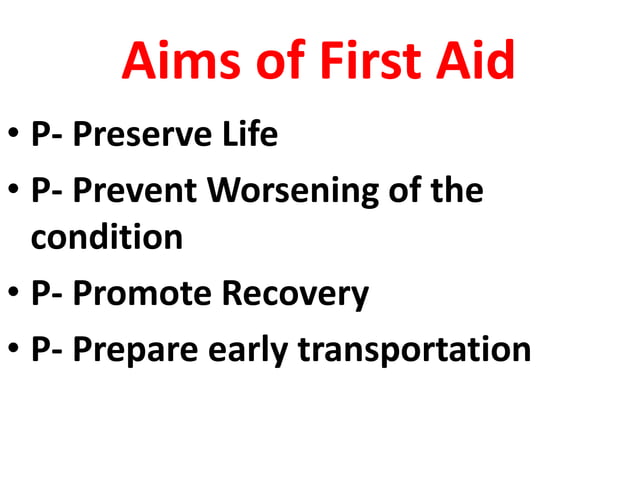 Aims of First Aid

• P- Preserve Life
• P- Prevent Worsening of the condition
• P- Promote Recovery
• P- Prepare early transportation